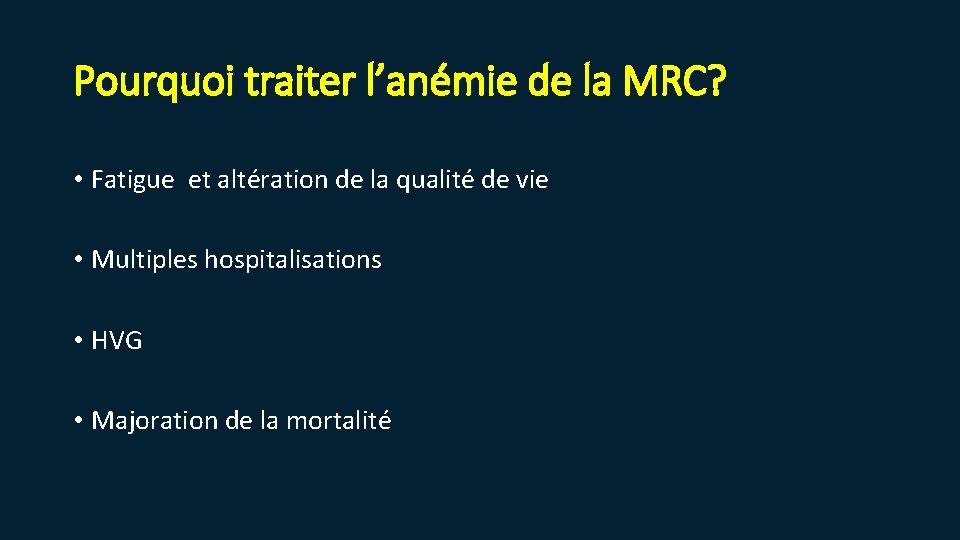 Pourquoi traiter l'anémie de la MRC?

• Fatigue  et altération de la qualité de vie

• Multiples hospitalisations

• HVG

• Majoration de la mortalité